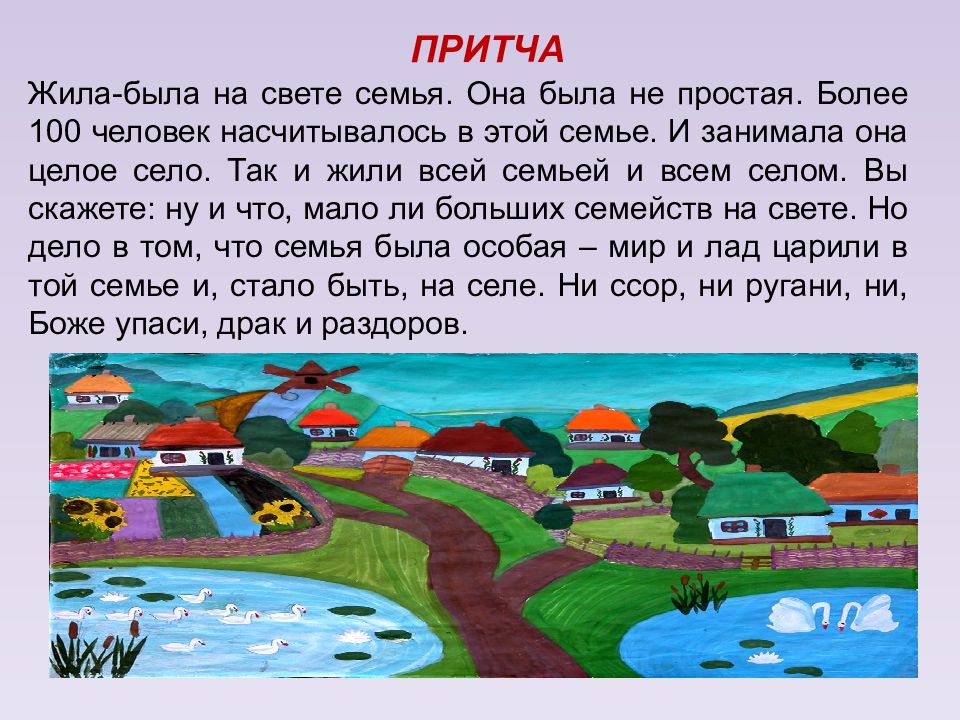 ПРИТЧА

Жила-была на свете семья. Она была не простая. Более 100 человек насчитывалось в этой семье. И занимала она целое село. Так и жили всей семьей и всем селом. Вы скажете: ну и что, мало ли больших семейств на свете. Но дело в том, что семья была особая – мир и лад царили в той семье и, стало быть, на селе. Ни ссор, ни ругани, ни, Боже упаси, драк и раздоров.